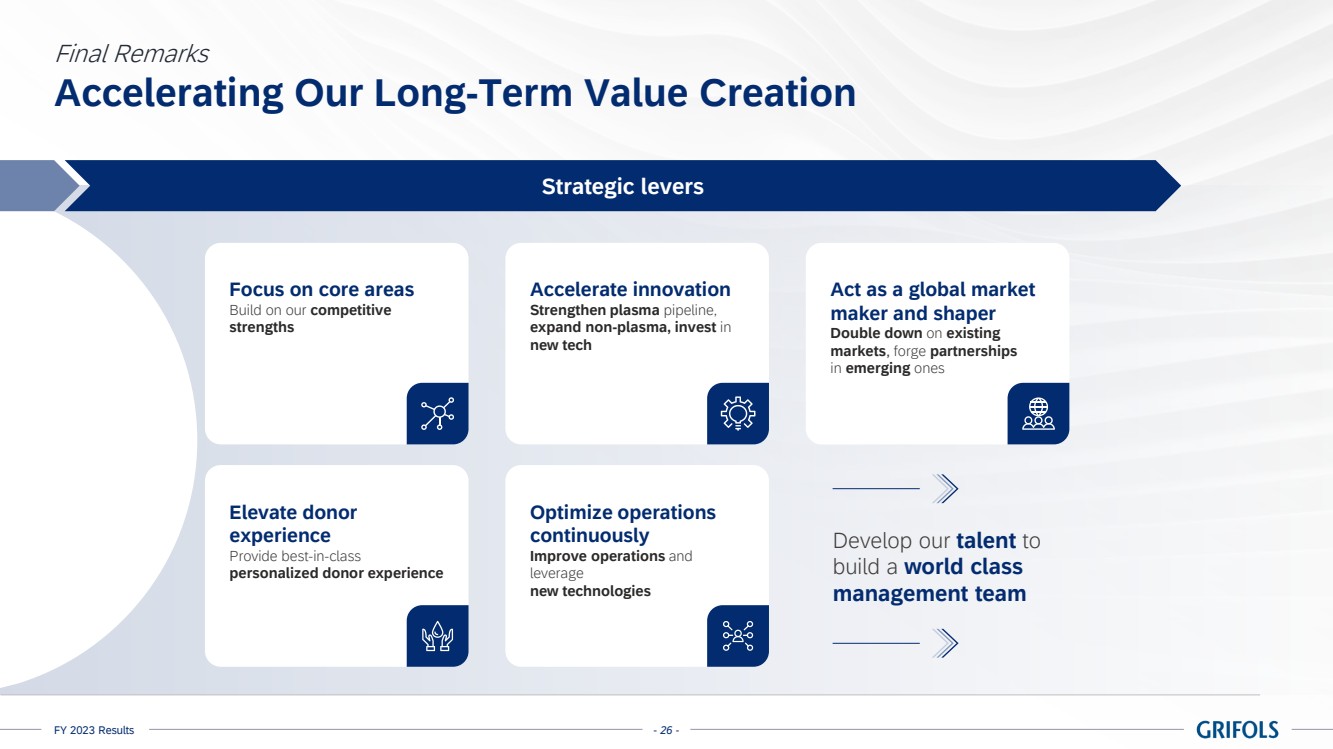 Final Remarks
Accelerating Our Long-Term Value Creation

Strategic levers

Focus on core areas
Build on our competitive strengths

Accelerate innovation
Strengthen plasma pipeline, expand non-plasma, invest in new tech

Act as a global market maker and shaper
Double down on existing markets, forge partnerships in emerging ones

Elevate donor experience
Provide best-in-class personalized donor experience

Optimize operations continuously
Improve operations and leverage new technologies

Develop our talent to build a world class management team

FY 2023 Results
- 26 -
GRIFOLS